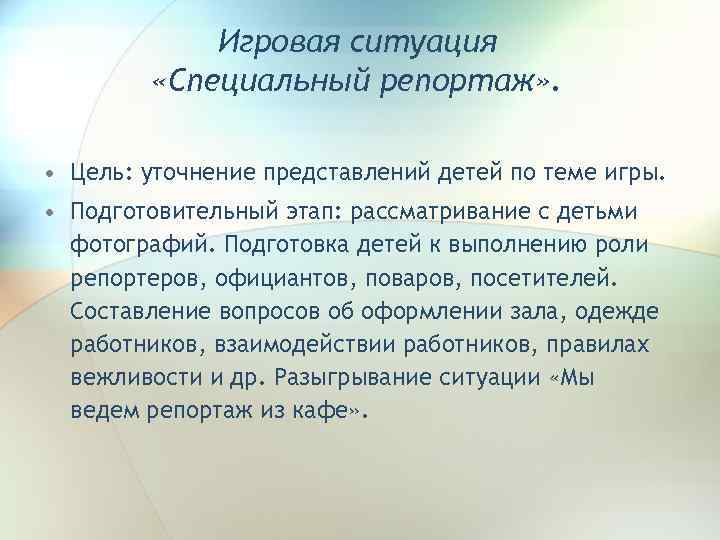 Игровая ситуация «Специальный репортаж».

• Цель: уточнение представлений детей по теме игры.

• Подготовительный этап: рассматривание с детьми фотографий. Подготовка детей к выполнению роли репортеров, официантов, поваров, посетителей. Составление вопросов об оформлении зала, одежде работников, взаимодействии работников, правилах вежливости и др. Разыгрывание ситуации «Мы ведем репортаж из кафе».